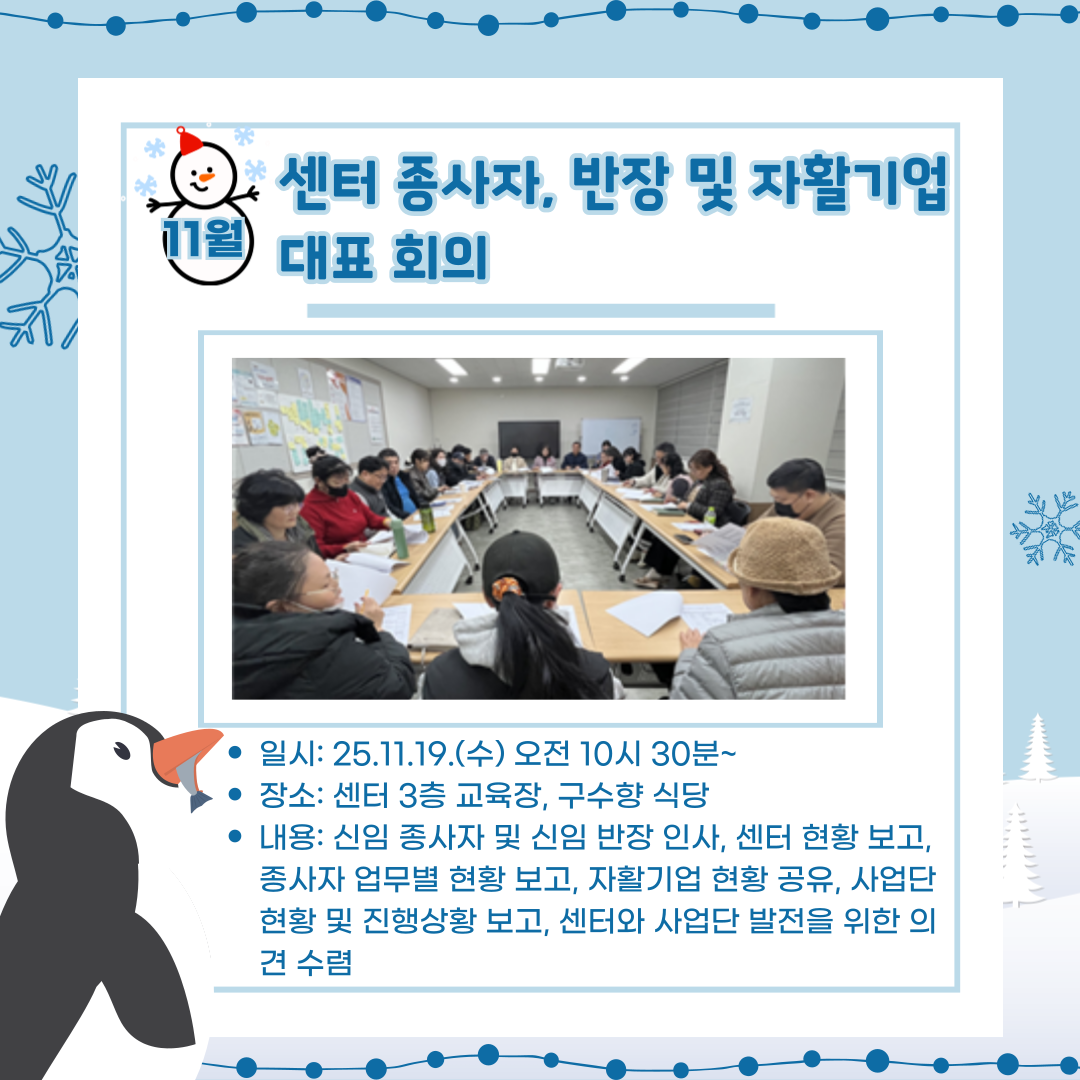 11월

센터 종사자, 반장 및 자활기업 대표 회의

- 일시: 25.11.19.(수) 오전 10시 30분~
- 장소: 센터 3층 교육장, 구수향 식당
- 내용: 신임 종사자 및 신임 반장 인사, 센터 현황 보고, 종사자 업무별 현황 보고, 자활기업 현황 공유, 사업단 현황 및 진행상황 보고, 센터와 사업단 발전을 위한 의견 수렴